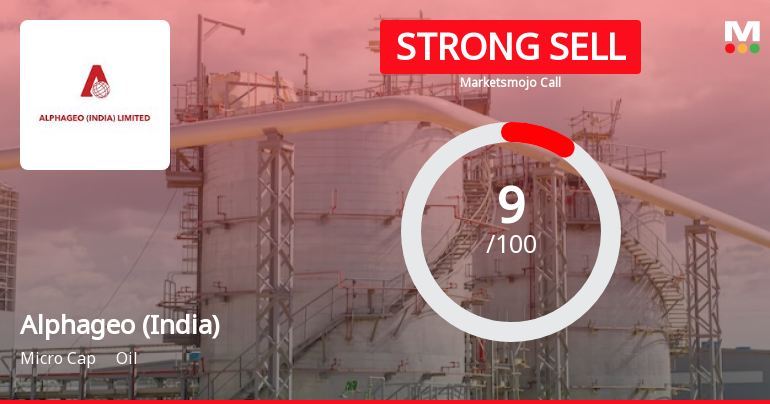 ALPHAGEO (INDIA) LIMITED

STRONG SELL

Marketsmojo Call

M

9
/100

Alphageo (India)

Micro Cap Oil